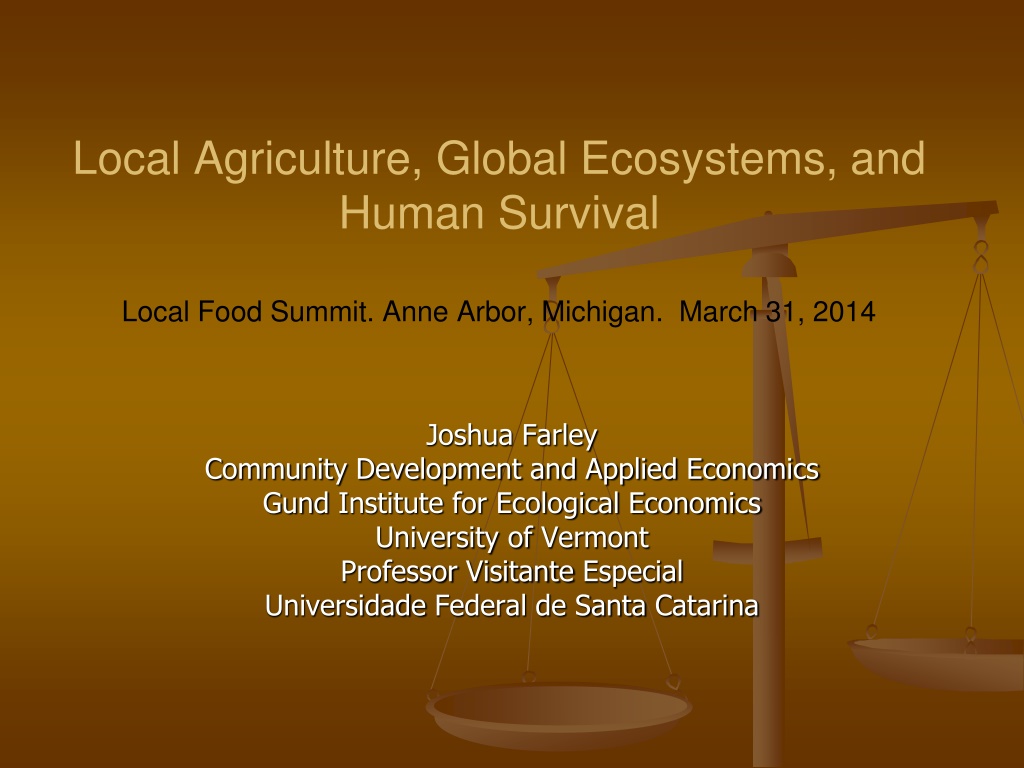 Local Agriculture, Global Ecosystems, and Human Survival

Local Food Summit. Anne Arbor, Michigan. March 31, 2014

Joshua Farley
Community Development and Applied Economics
Gund Institute for Ecological Economics
University of Vermont
Professor Visitante Especial
Universidade Federal de Santa Catarina